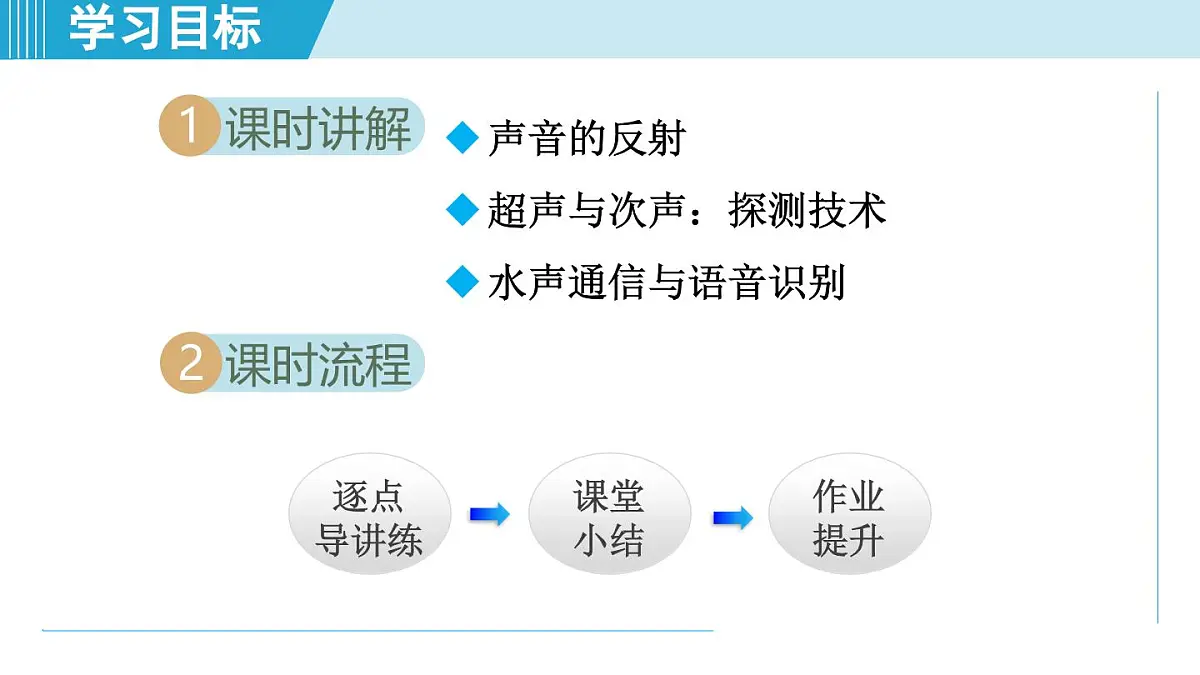 学习目标

1 课时讲解

◆ 声音的反射

◆ 超声与次声：探测技术

◆ 水声通信与语音识别

2 课时流程

逐点导讲练

课堂小结

作业提升